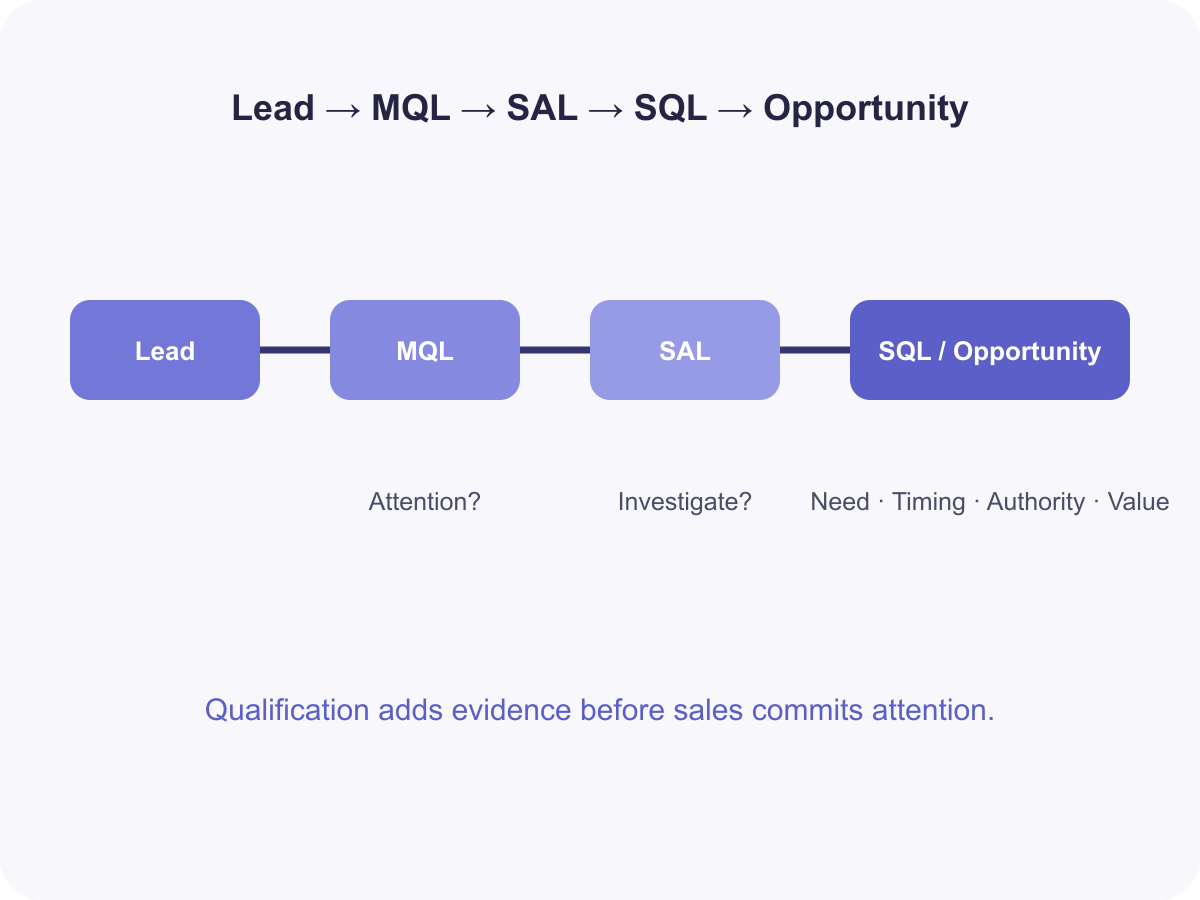 Lead → MQL → SAL → SQL → Opportunity

Lead

MQL

SAL

SQL / Opportunity

Attention?

Investigate?

Need · Timing · Authority · Value

Qualification adds evidence before sales commits attention.